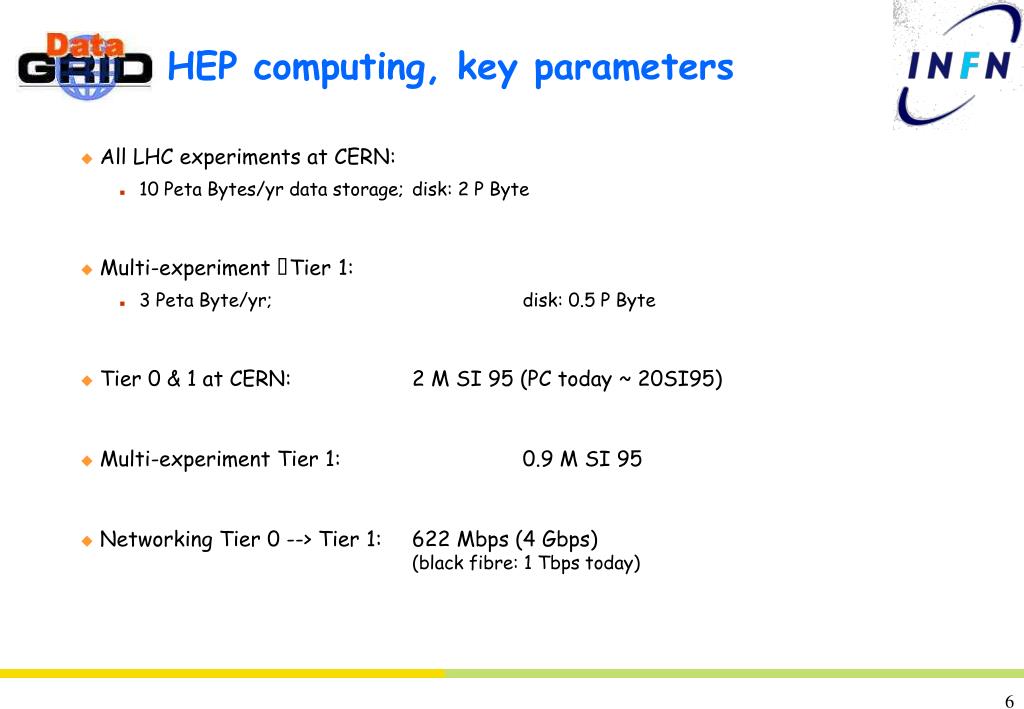 Data GRID

HEP computing, key parameters

INFN

All LHC experiments at CERN:

10 Peta Bytes/yr data storage; disk: 2 P Byte

Multi-experiment Tier 1:

3 Peta Byte/yr; disk: 0.5 P Byte

Tier 0 & 1 at CERN: 2 M SI 95 (PC today ~ 20SI95)

Multi-experiment Tier 1: 0.9 M SI 95

Networking Tier 0 --> Tier 1: 622 Mbps (4 Gbps) (black fibre: 1 Tbps today)

6